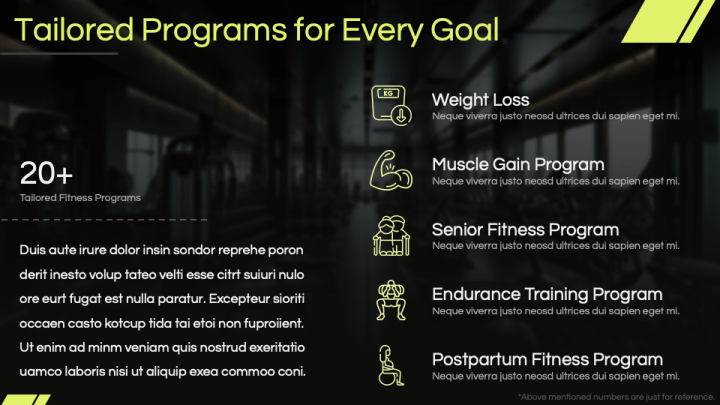 Tailored Programs for Every Goal

20+

Tailored Fitness Programs

Duis aute irure dolor insin sondor reprehe poron derit inesto volup tateo velti esse citrt suiuri nulo ore eurt fugat est nulla paratur. Excepteur sioriti occaen casto kotcup tida tai etoi non fuproiient. Ut enim ad minm veniam quis nostrud exeritatio uamco laboris nisi ut aliquip exea commoo coni.

KG

Weight Loss

Neque viverra justo neosd ultrices dui sapien eget mi.

Muscle Gain Program

Neque viverra justo neosd ultrices dui sapien eget mi.

Senior Fitness Program

Neque viverra justo neosd ultrices dui sapien eget mi.

Endurance Training Program

Neque viverra justo neosd ultrices dui sapien eget mi.

Postpartum Fitness Program

Neque viverra justo neosd ultrices dui sapien eget mi.

*Above mentioned numbers are just for reference.